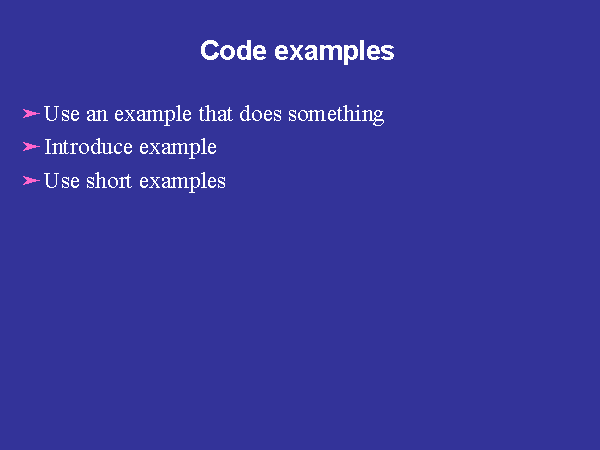 Code examples

➢ Use an example that does something

➢ Introduce example

➢ Use short examples